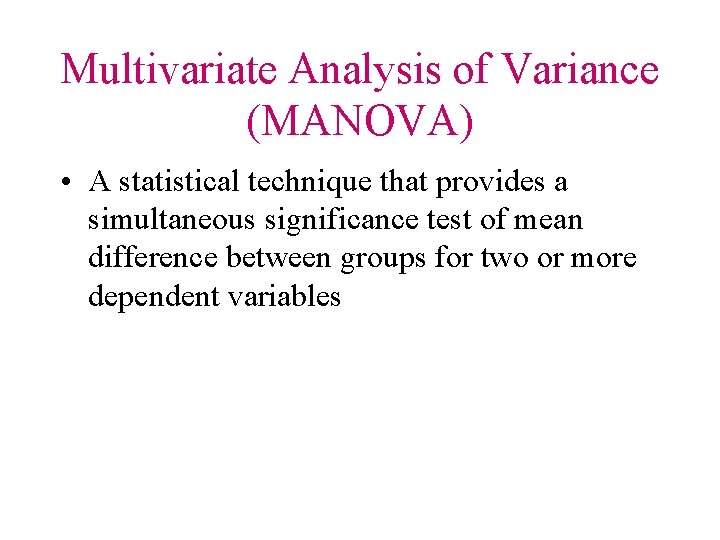 Multivariate Analysis of Variance (MANOVA)

• A statistical technique that provides a simultaneous significance test of mean difference between groups for two or more dependent variables